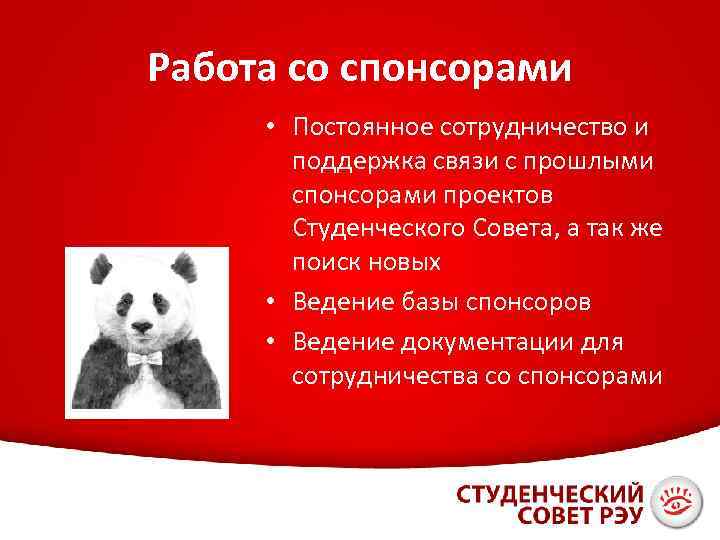 Работа со спонсорами

• Постоянное сотрудничество и поддержка связи с прошлыми спонсорами проектов Студенческого Совета, а так же поиск новых
• Ведение базы спонсоров
• Ведение документации для сотрудничества со спонсорами

СТУДЕНЧЕСКИЙ СОВЕТ РЭУ